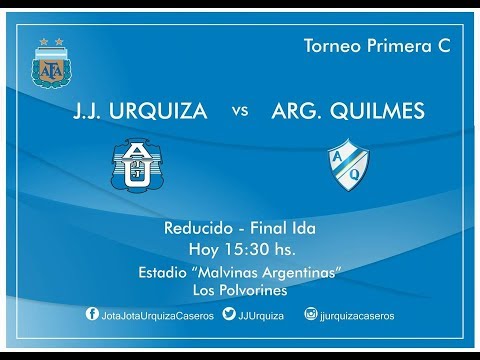 AFA

Torneo Primera C

J.J. URQUIZA vs ARG. QUILMES

A JJ U

A Q

Reducido - Final Ida
Hoy 15:30 hs.
Estadio "Malvinas Argentinas"
Los Polvorines

JotaJotaUrquizaCaseros JJUrquiza jjurquizacaseros